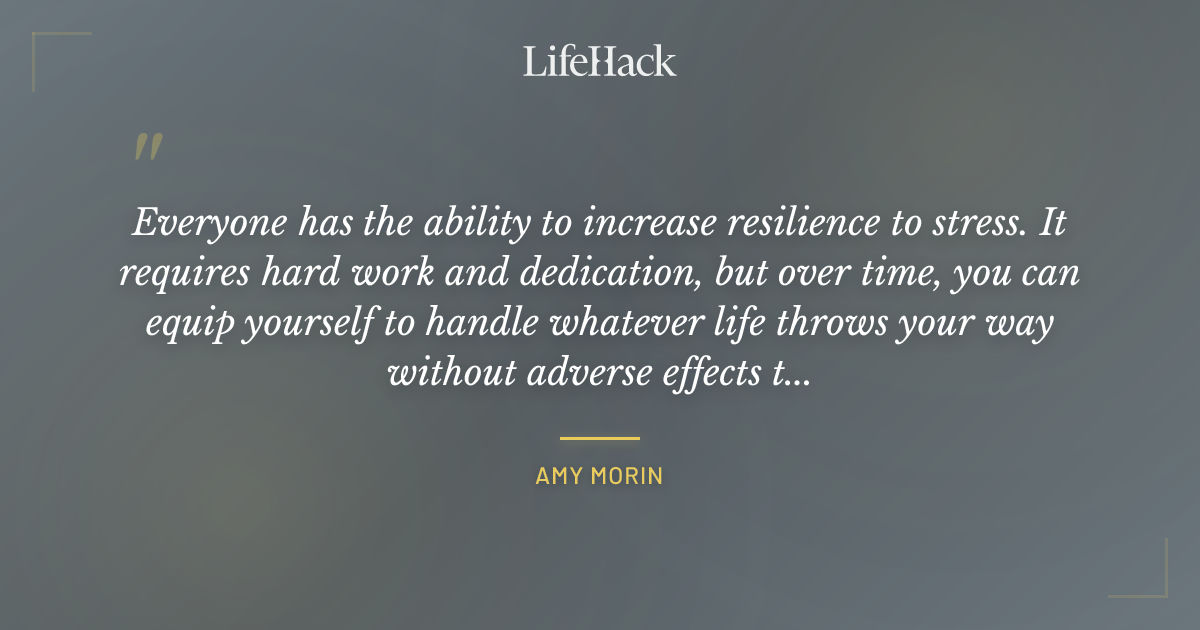 LifeHack

"

Everyone has the ability to increase resilience to stress. It requires hard work and dedication, but over time, you can equip yourself to handle whatever life throws your way without adverse effects t...

AMY MORIN